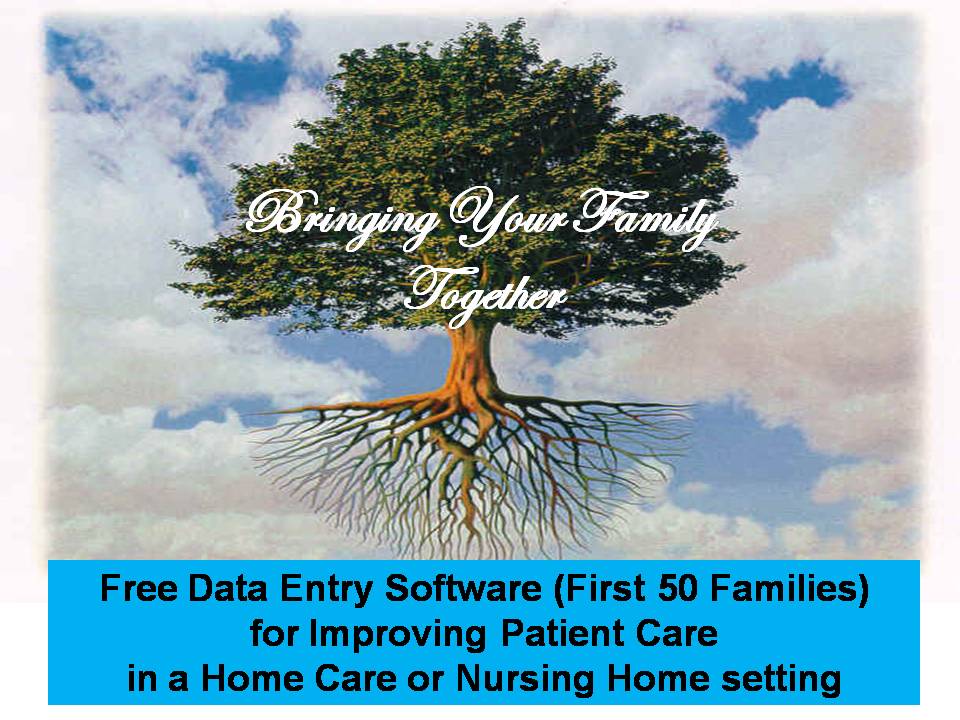 Bringing Your Family Together

Free Data Entry Software (First 50 Families) for Improving Patient Care in a Home Care or Nursing Home setting